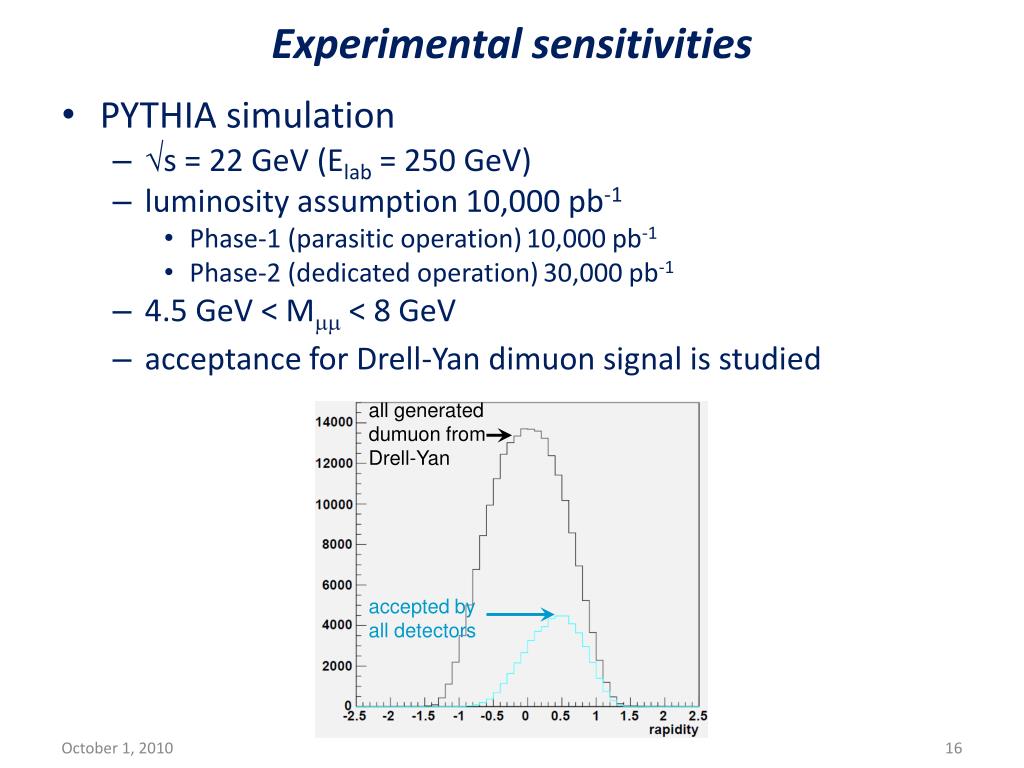 Experimental sensitivities

• PYTHIA simulation
– $\sqrt{s}$ = 22 GeV ($E_{lab}$ = 250 GeV)
– luminosity assumption 10,000 $pb^{-1}$
• Phase-1 (parasitic operation) 10,000 $pb^{-1}$
• Phase-2 (dedicated operation) 30,000 $pb^{-1}$
– 4.5 GeV < $M_{\mu\mu}$ < 8 GeV
– acceptance for Drell-Yan dimuon signal is studied

all generated dumuon from Drell-Yan

accepted by all detectors

14000
12000
10000
8000
6000
4000
2000
0
-2.5 -2 -1.5 -1 -0.5 0 0.5 1 1.5 2 2.5
rapidity

October 1, 2010

16